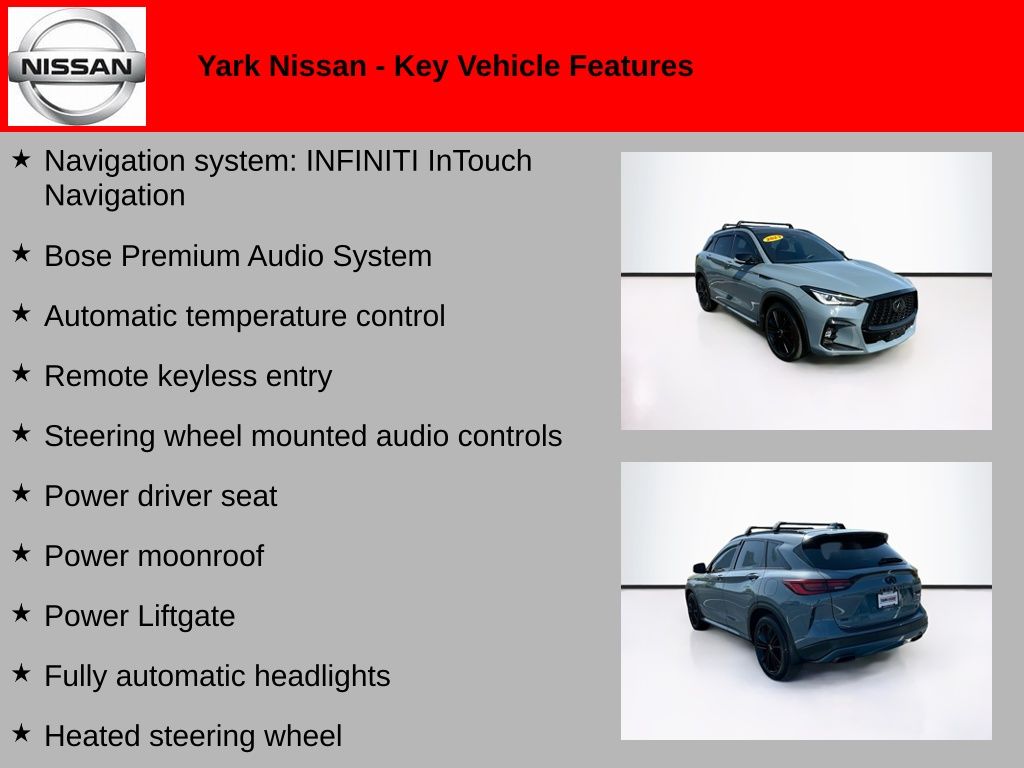 NISSAN

Yark Nissan - Key Vehicle Features

★ Navigation system: INFINITI InTouch Navigation

★ Bose Premium Audio System

★ Automatic temperature control

★ Remote keyless entry

★ Steering wheel mounted audio controls

★ Power driver seat

★ Power moonroof

★ Power Liftgate

★ Fully automatic headlights

★ Heated steering wheel